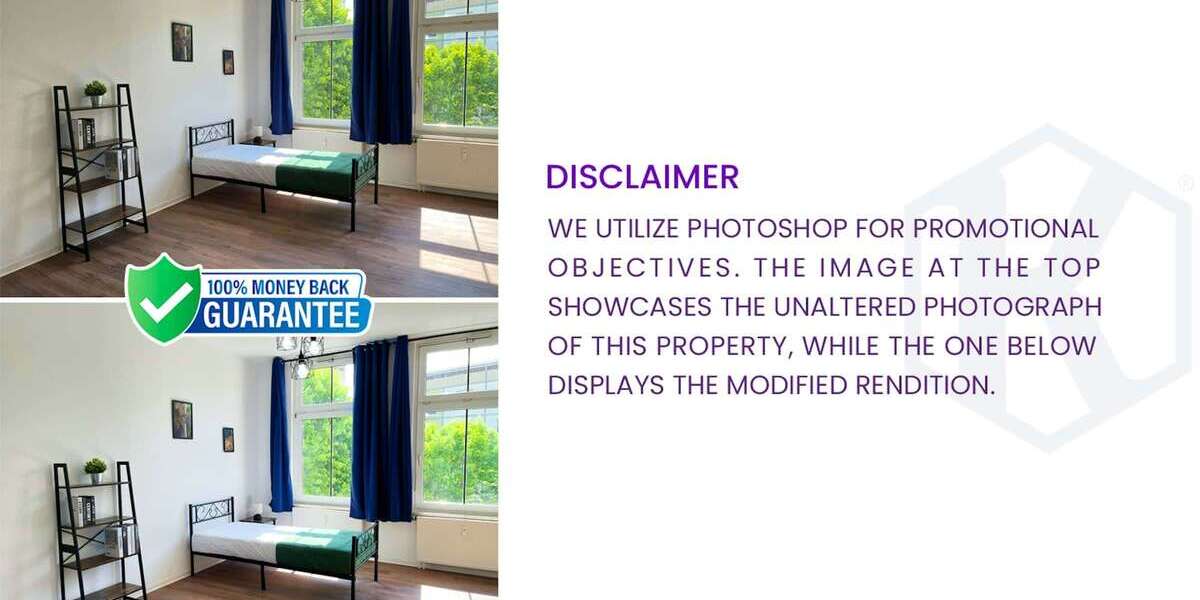 100% MONEY BACK GUARANTEE

DISCLAIMER

WE UTILIZE PHOTOSHOP FOR PROMOTIONAL OBJECTIVES. THE IMAGE AT THE TOP SHOWCASES THE UNALTERED PHOTOGRAPH OF THIS PROPERTY, WHILE THE ONE BELOW DISPLAYS THE MODIFIED RENDITION.